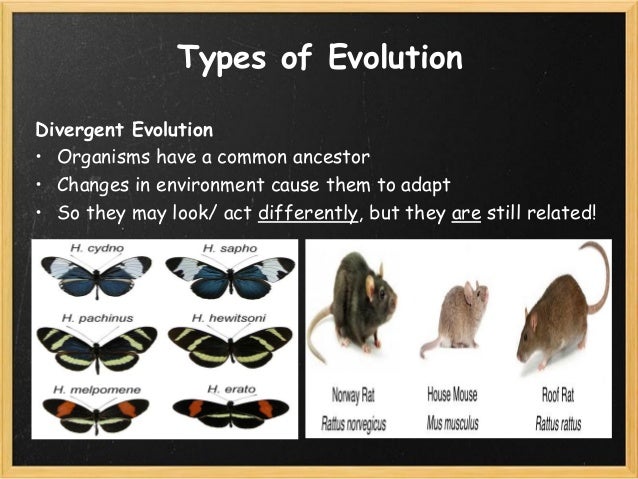 Types of Evolution

Divergent Evolution
• Organisms have a common ancestor
• Changes in environment cause them to adapt
• So they may look/ act differently, but they are still related!

H. cydno
H. sapho
H. pachinus
H. hewitsoni
H. melpomene
H. erato

Norway Rat
Rattus norvegicus
House Mouse
Mus musculus
Roof Rat
Rattus rattus